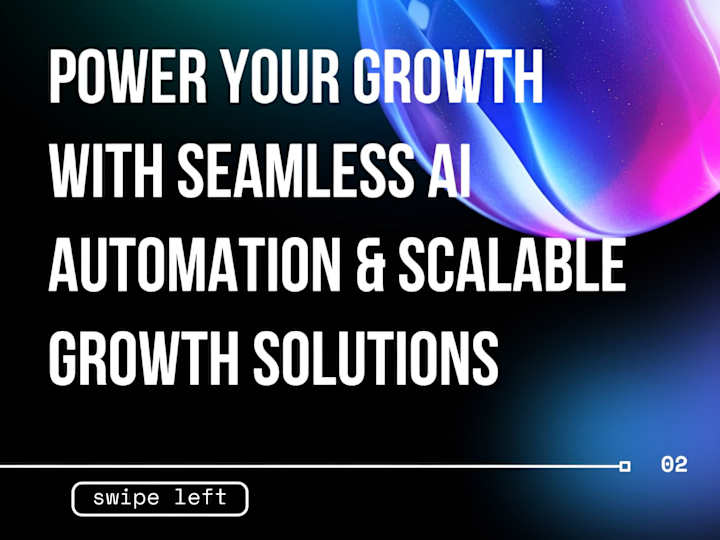 POWER YOUR GROWTH WITH SEAMLESS AI AUTOMATION & SCALABLE GROWTH SOLUTIONS

02

swipe left